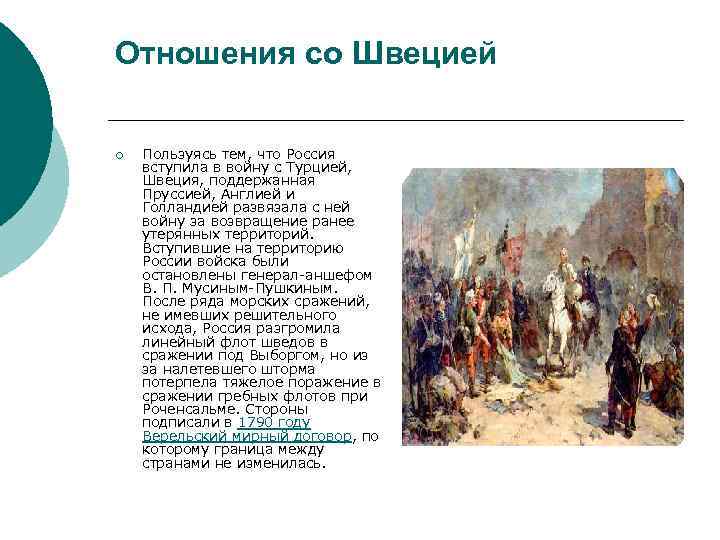 Отношения со Швецией

Пользуясь тем, что Россия вступила в войну с Турцией, Швеция, поддержанная Пруссией, Англией и Голландией развязала с ней войну за возвращение ранее утерянных территорий. Вступившие на территорию России войска были остановлены генерал-аншефом В. П. Мусиным-Пушкиным. После ряда морских сражений, не имевших решительного исхода, Россия разгромила линейный флот шведов в сражении под Выборгом, но из за налетевшего шторма потерпела тяжелое поражение в сражении гребных флотов при Роченсальме. Стороны подписали в 1790 году Верельский мирный договор, по которому граница между странами не изменилась.